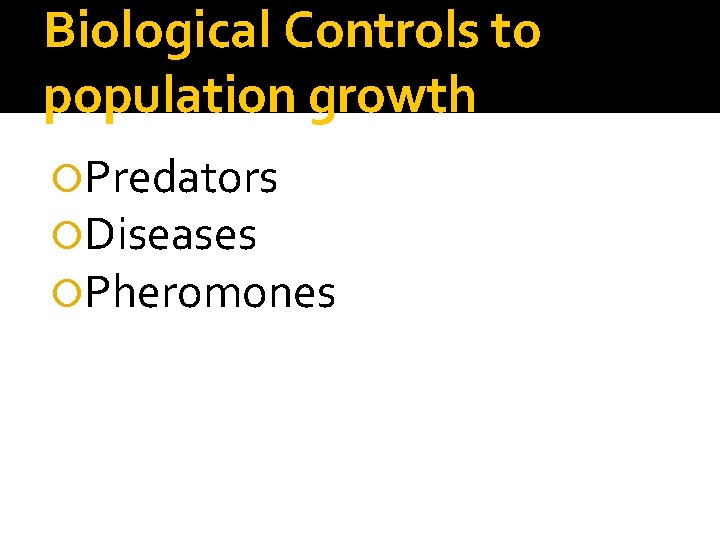 Biological Controls to population growth

Predators
Diseases
Pheromones